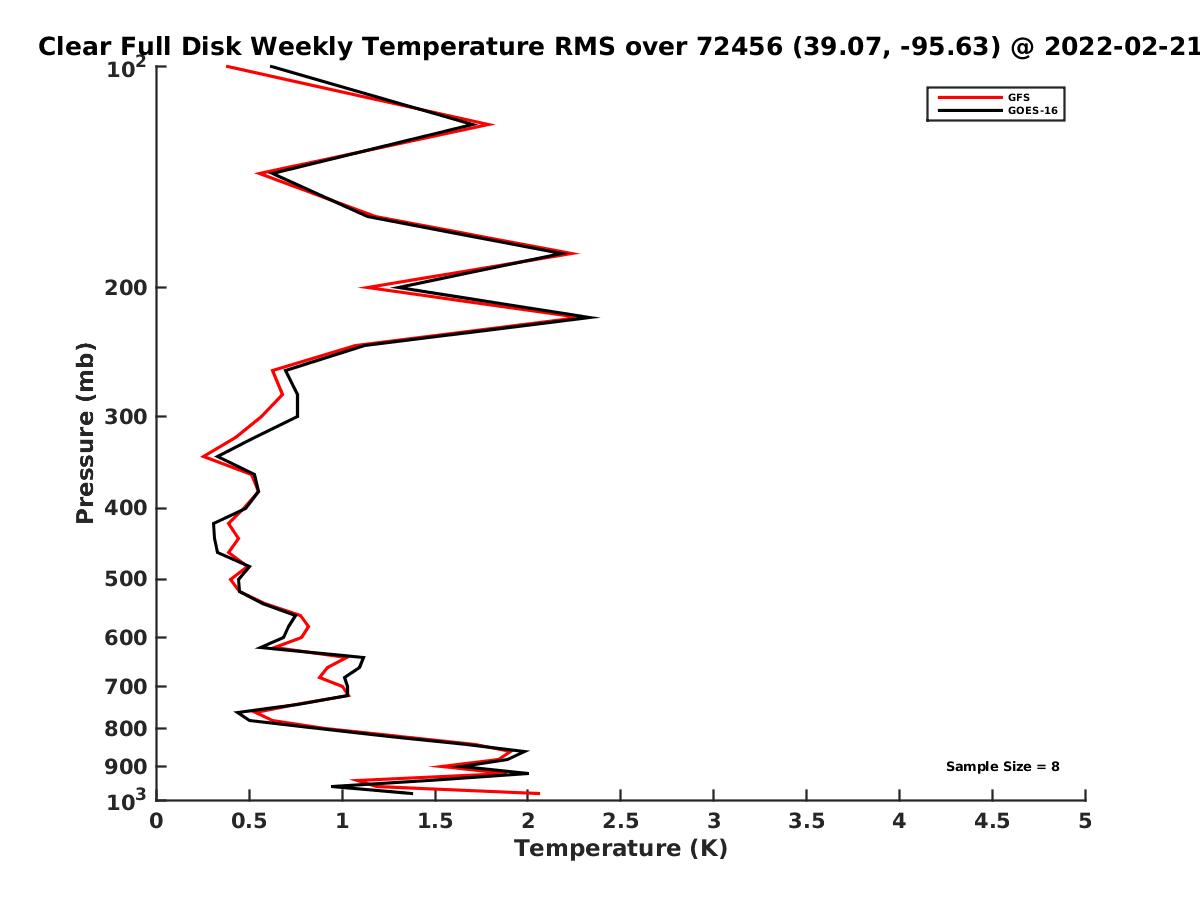 Clear Full Disk Weekly Temperature RMS over 72456 (39.07, -95.63) @ 2022-02-21

GFS
GOES-16

Pressure (mb)

$10^2$
200
300
400
500
600
700
800
900
$10^3$

Sample Size = 8

0 0.5 1 1.5 2 2.5 3 3.5 4 4.5 5

Temperature (K)